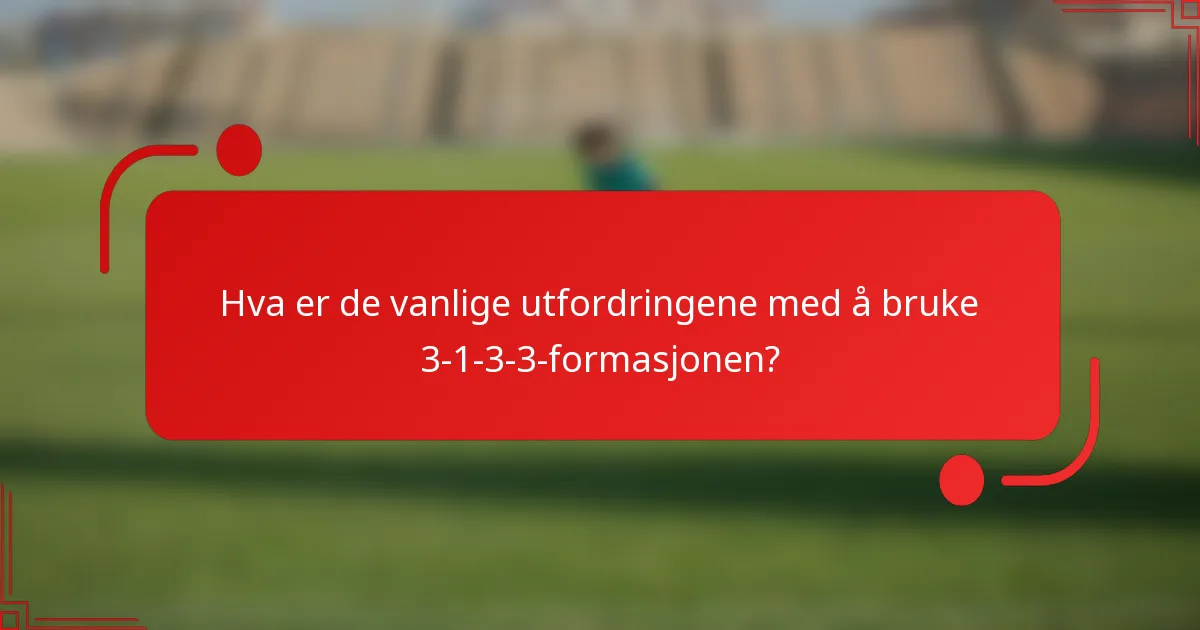 Hva er de vanlige utfordringene med å bruke 3-1-3-3-formasjonen?